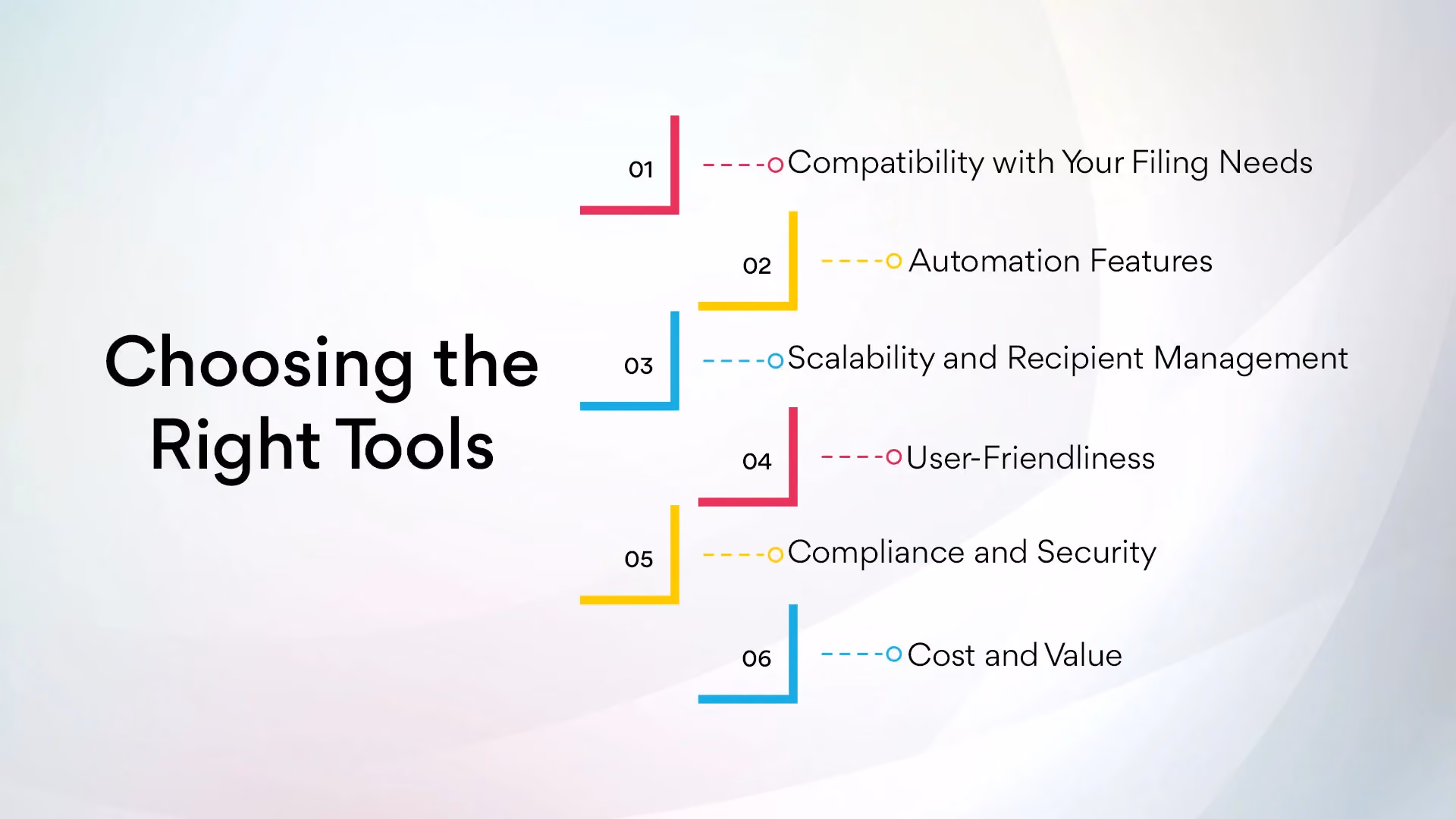 Choosing the Right Tools

01
Compatibility with Your Filing Needs

02
Automation Features

03
Scalability and Recipient Management

04
User-Friendliness

05
Compliance and Security

06
Cost and Value